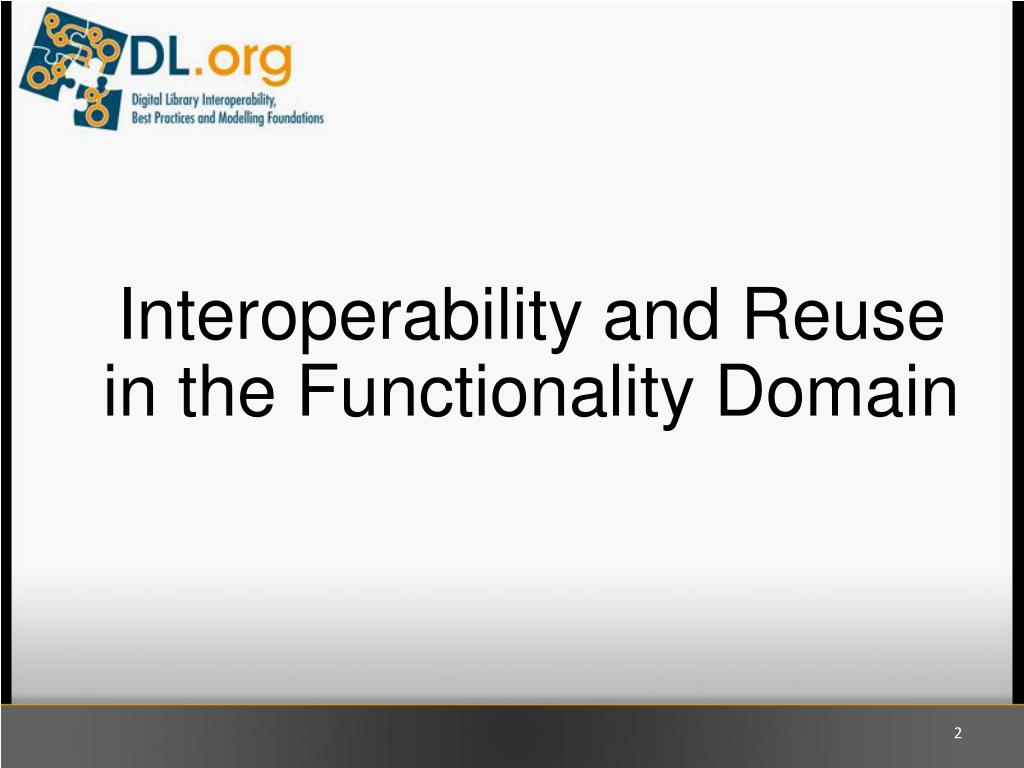 DL.org
Digital Library Interoperability, Best Practices and Modelling Foundations

Interoperability and Reuse in the Functionality Domain

2